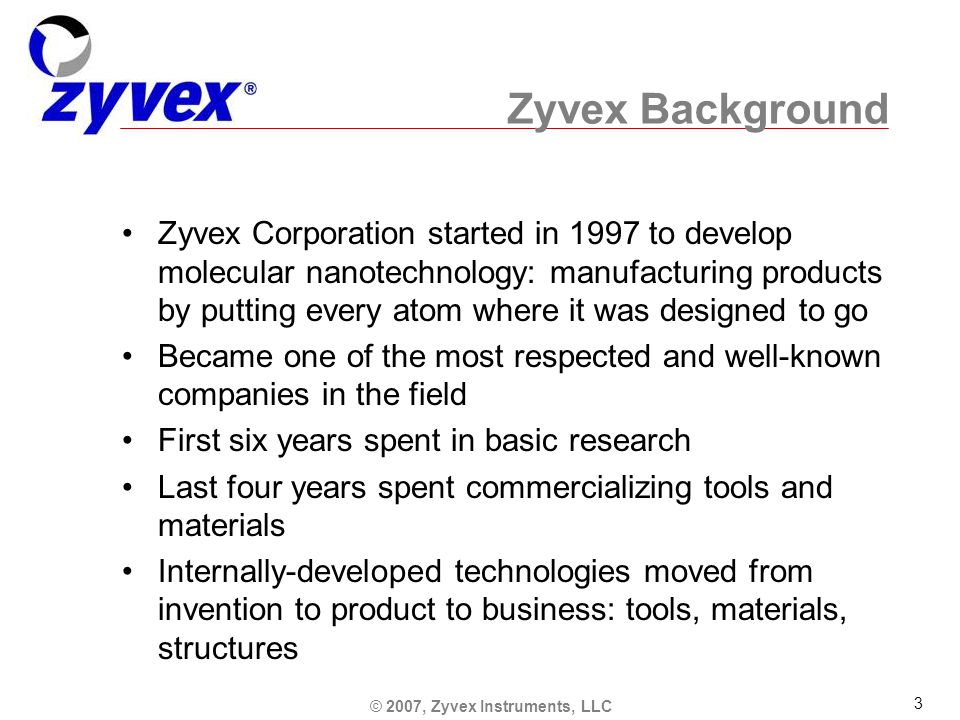 zyvex®

Zyvex Background

• Zyvex Corporation started in 1997 to develop molecular nanotechnology: manufacturing products by putting every atom where it was designed to go

• Became one of the most respected and well-known companies in the field

• First six years spent in basic research

• Last four years spent commercializing tools and materials

• Internally-developed technologies moved from invention to product to business: tools, materials, structures

© 2007, Zyvex Instruments, LLC

3